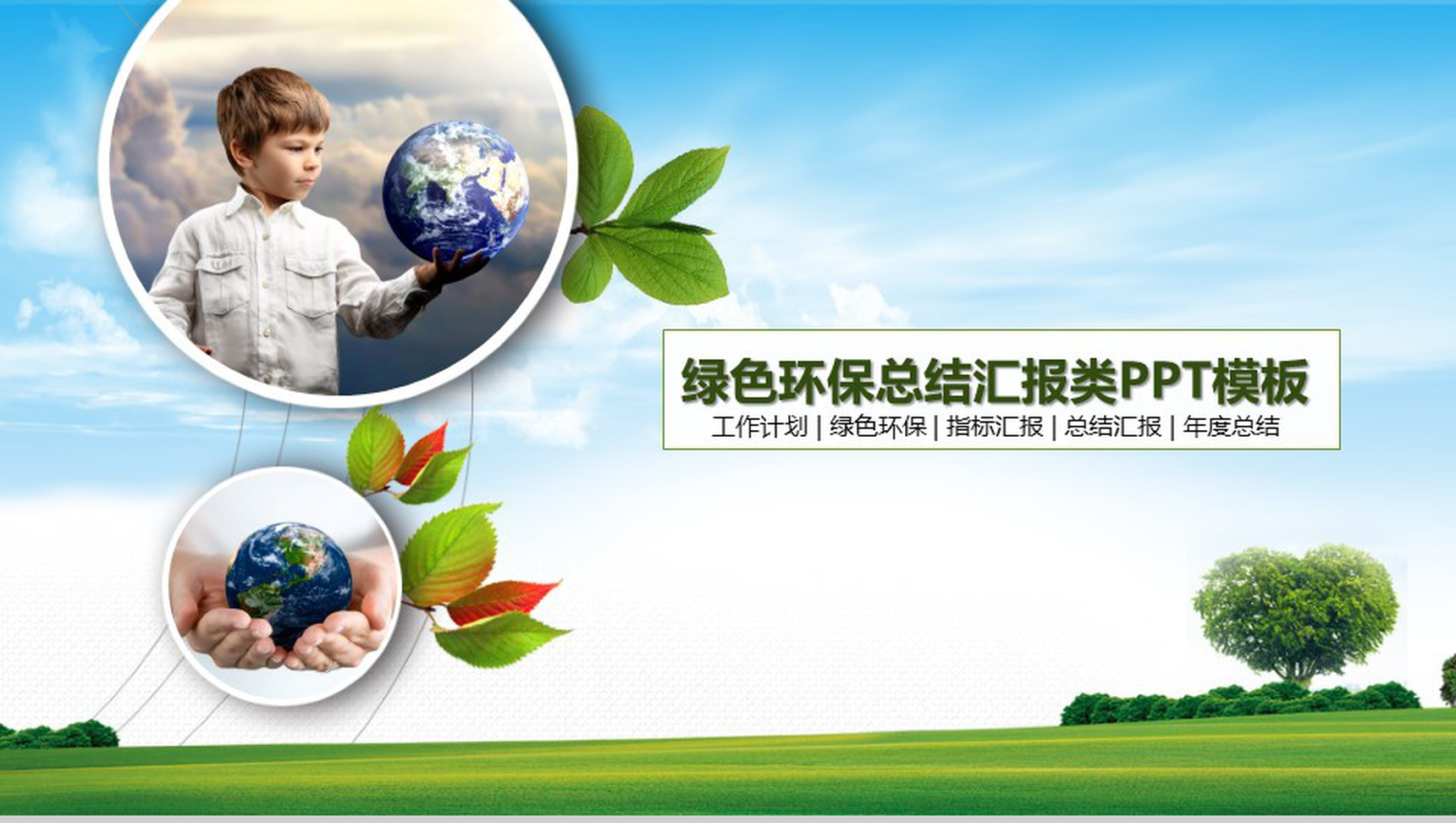 绿色环保总结汇报类PPT模板

工作计划 | 绿色环保 | 指标汇报 | 总结汇报 | 年度总结